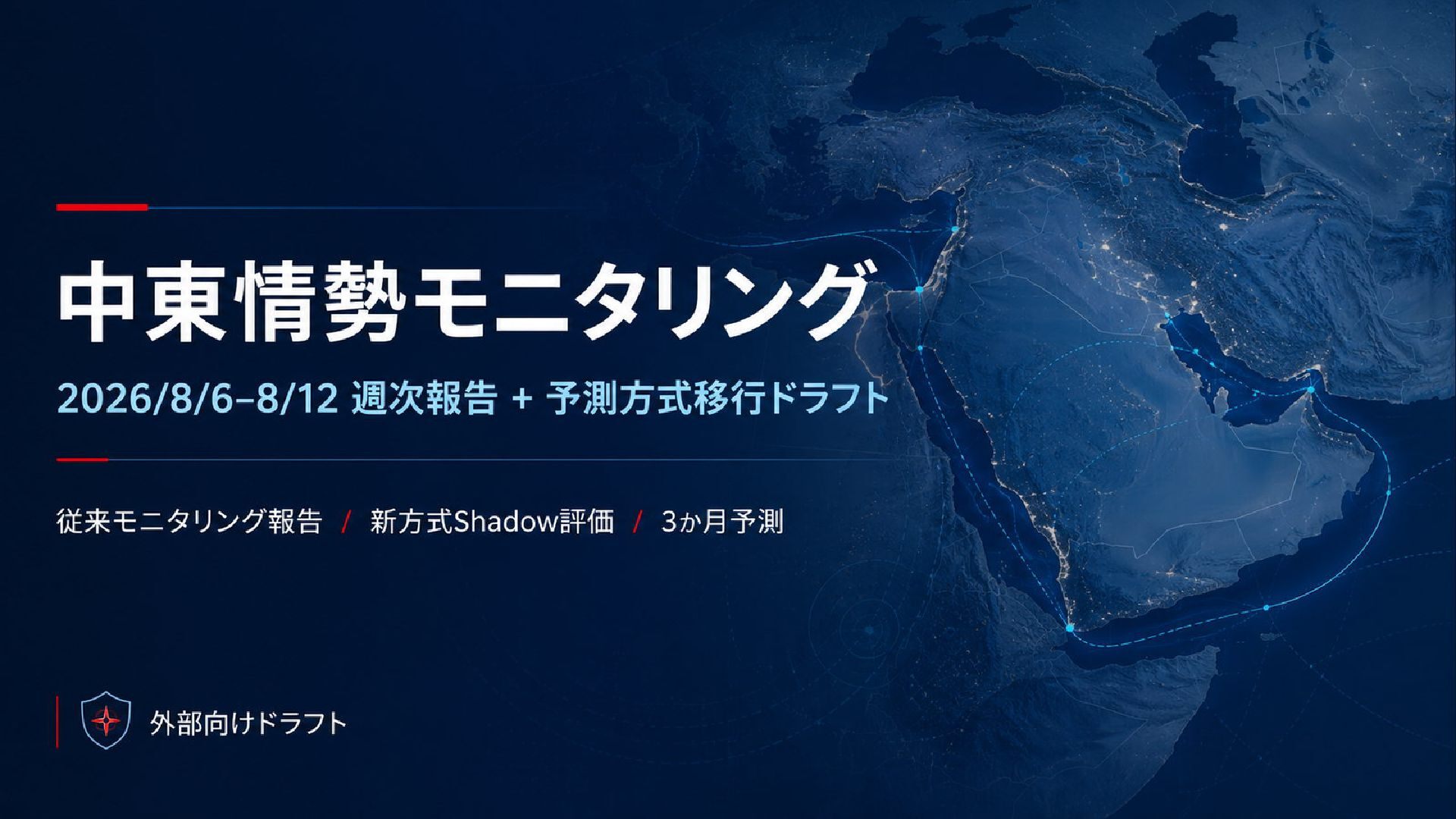 中東情勢モニタリング

2026/8/6–8/12 週次報告 + 予測方式移行ドラフト

従来モニタリング報告 / 新方式Shadow評価 / 3か月予測

外部向けドラフト